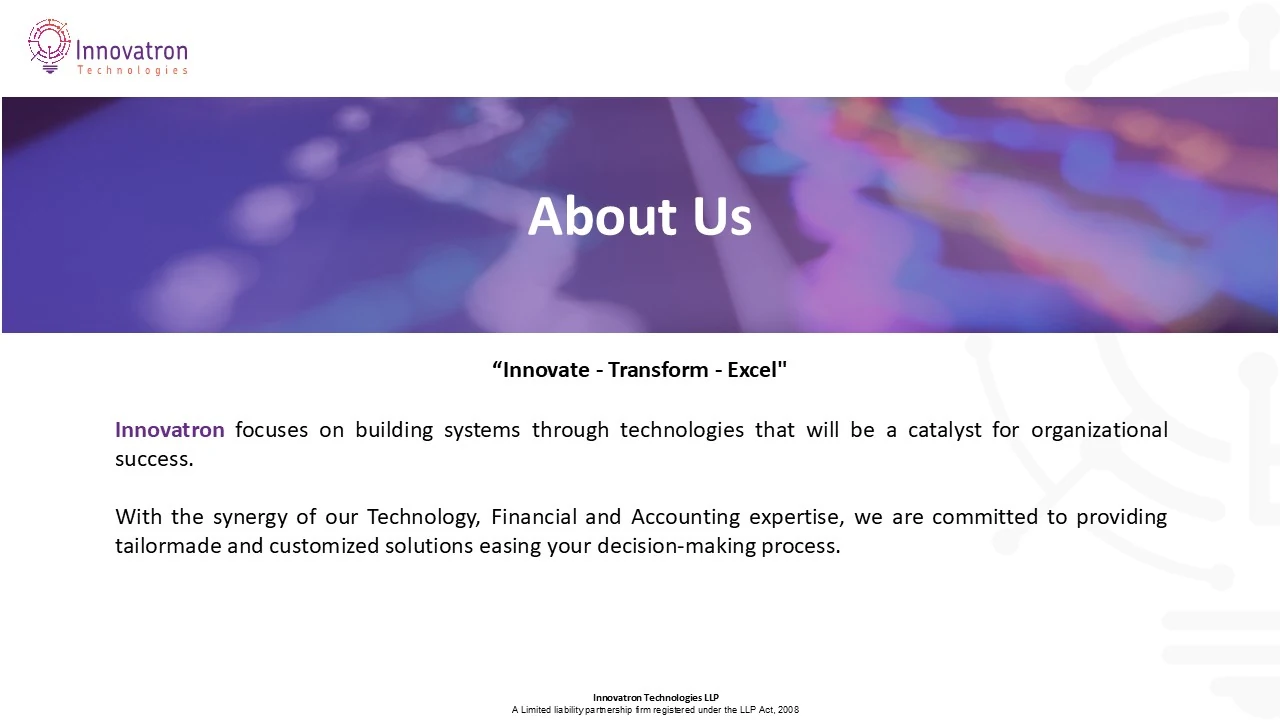 Innovatron
Technologies

About Us

“Innovate - Transform - Excel"

Innovatron focuses on building systems through technologies that will be a catalyst for organizational success.

With the synergy of our Technology, Financial and Accounting expertise, we are committed to providing tailormade and customized solutions easing your decision-making process.

Innovatron Technologies LLP
A Limited liability partnership firm registered under the LLP Act, 2008